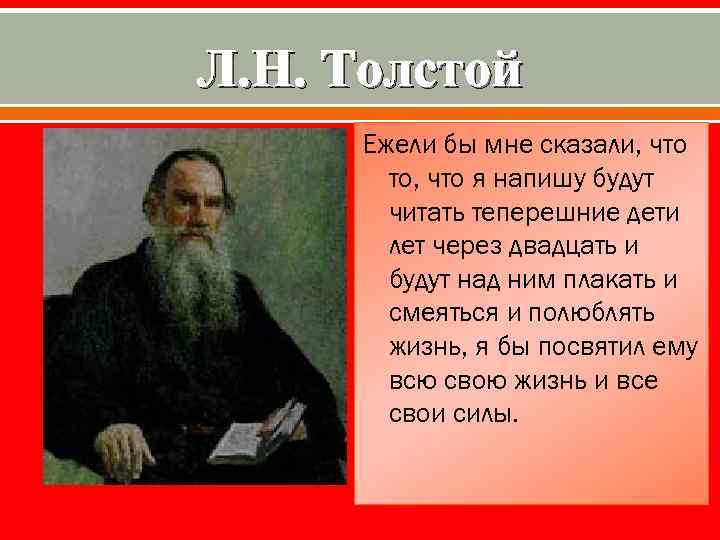 Л.Н. Толстой

Ежели бы мне сказали, что то, что я напишу будут читать теперешние дети лет через двадцать и будут над ним плакать и смеяться и полюблять жизнь, я бы посвятил ему всю свою жизнь и все свои силы.